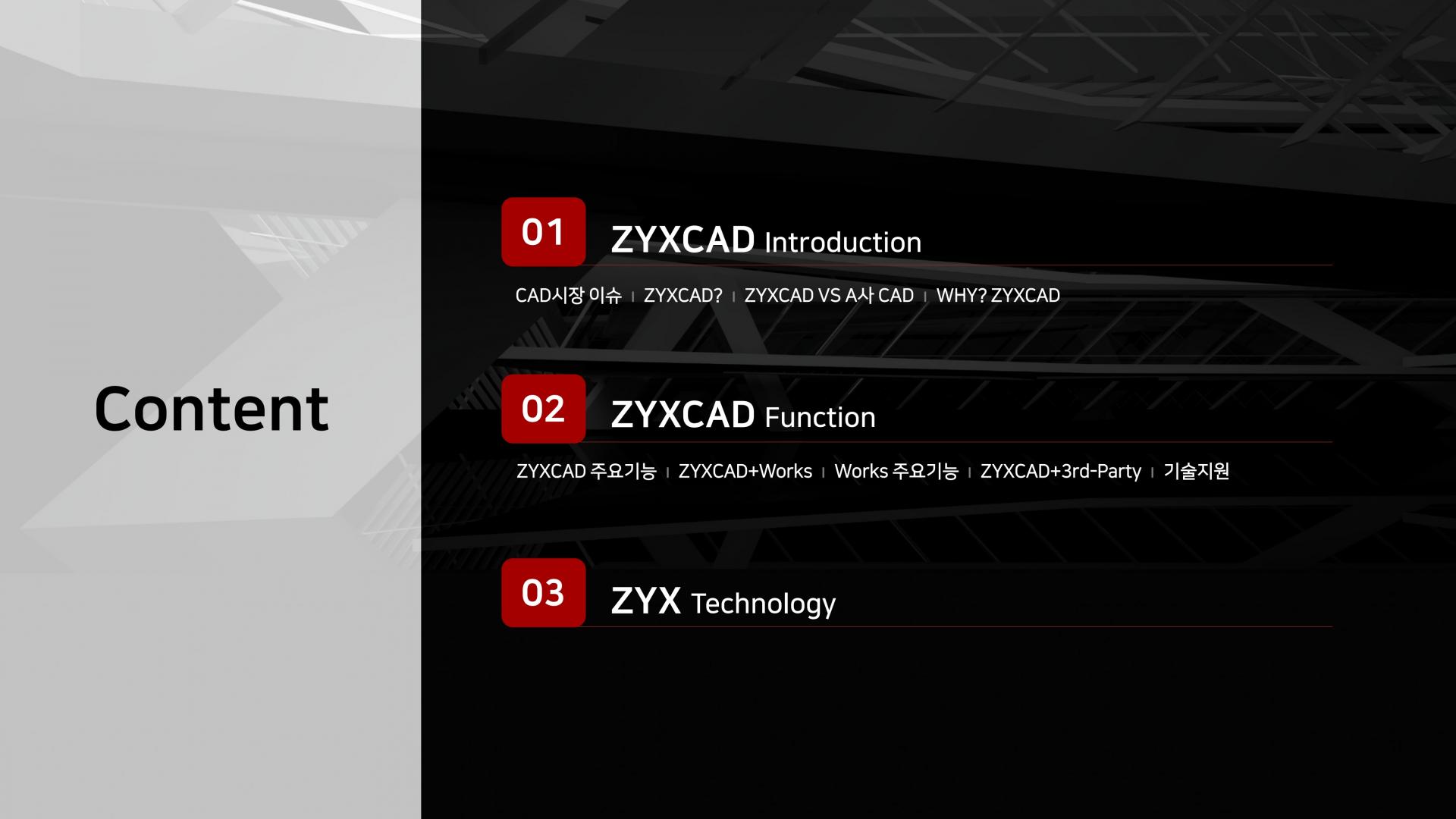 Content

01 ZYXCAD Introduction

CAD시장 이슈 | ZYXCAD? | ZYXCAD VS A사 CAD | WHY? ZYXCAD

02 ZYXCAD Function

ZYXCAD 주요기능 | ZYXCAD+Works | Works 주요기능 | ZYXCAD+3rd-Party | 기술지원

03 ZYX Technology